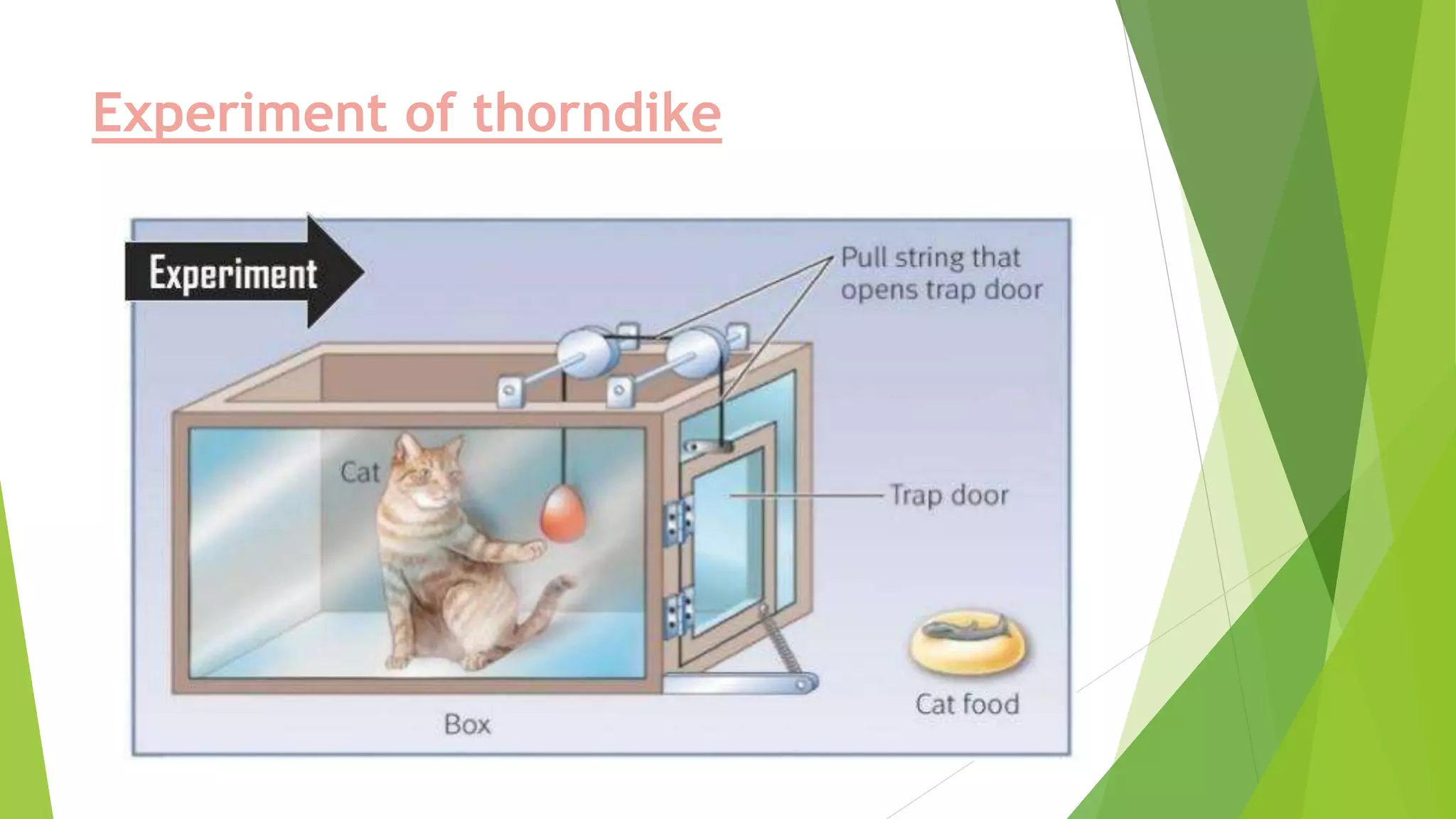 Experiment of thorndike

Experiment

Pull string that opens trap door

Cat

Trap door

Cat food

Box